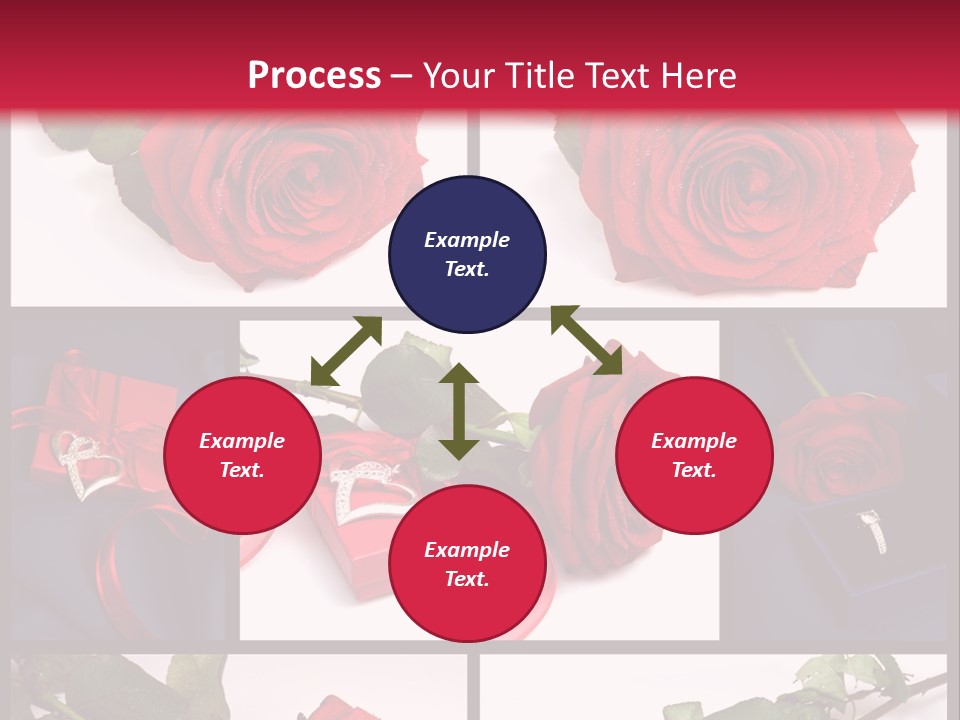 Process – Your Title Text Here

Example Text.

Example Text.

Example Text.

Example Text.